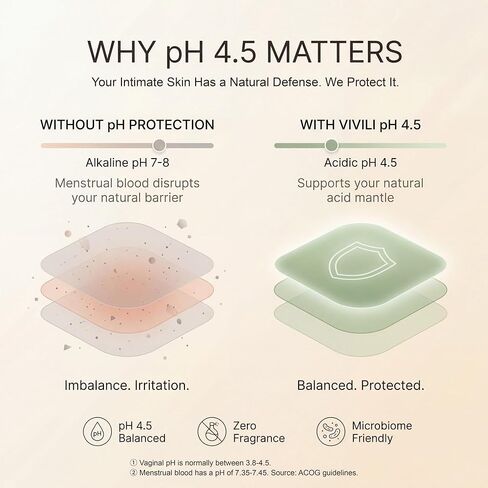 WHY pH 4.5 MATTERS

Your Intimate Skin Has a Natural Defense. We Protect It.

WITHOUT pH PROTECTION

Alkaline pH 7-8

Menstrual blood disrupts your natural barrier

Imbalance. Irritation.

WITH VIVILI pH 4.5

Acidic pH 4.5

Supports your natural acid mantle

Balanced. Protected.

pH

pH 4.5 Balanced

Zero Fragrance

Microbiome Friendly

① Vaginal pH is normally between 3.8-4.5.
② Menstrual blood has a pH of 7.35-7.45. Source: ACOG guidelines.